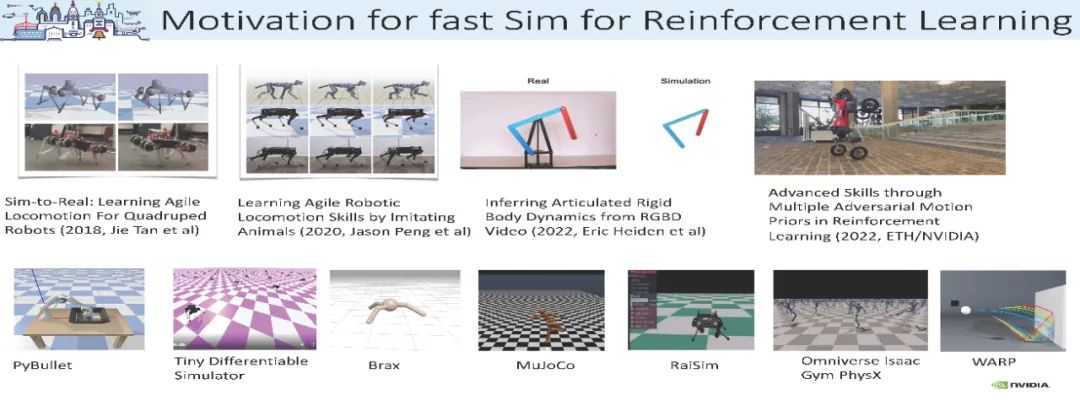 Motivation for fast Sim for Reinforcement Learning

Sim-to-Real: Learning Agile Locomotion For Quadruped Robots (2018, Jie Tan et al)

Learning Agile Robotic Locomotion Skills by Imitating Animals (2020, Jason Peng et al)

Real

Simulation

Inferring Articulated Rigid Body Dynamics from RGBD Video (2022, Eric Heiden et al)

Advanced Skills through Multiple Adversarial Motion Priors in Reinforcement Learning (2022, ETH/NVIDIA)

PyBullet

Tiny Differentiable Simulator

Brax

MuJoCo

RaiSim

Omniverse Isaac Gym PhysX

WARP

NVIDIA